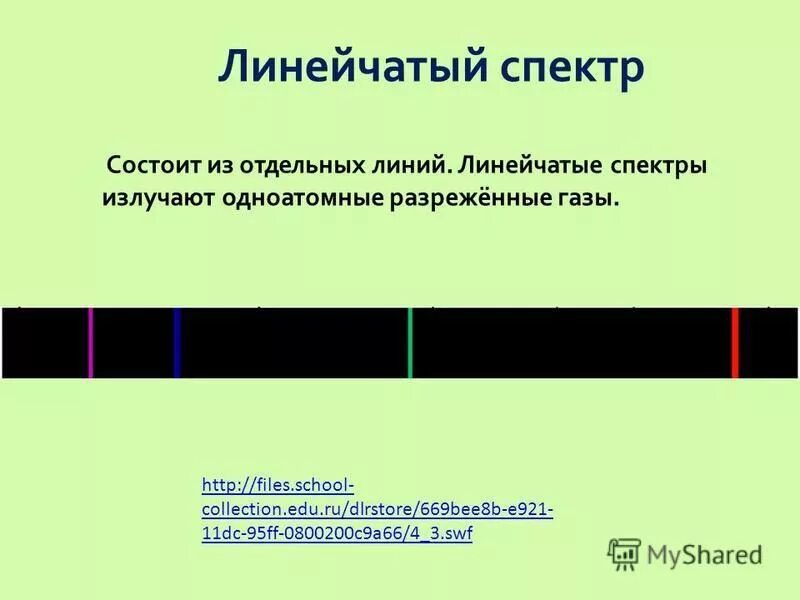 Линейчатый спектр

Состоит из отдельных линий. Линейчатые спектры излучают одноатомные разрежённые газы.

http://files.school-collection.edu.ru/dlrstore/669bee8b-e921-11dc-95ff-0800200c9a66/4_3.swf

MyShared